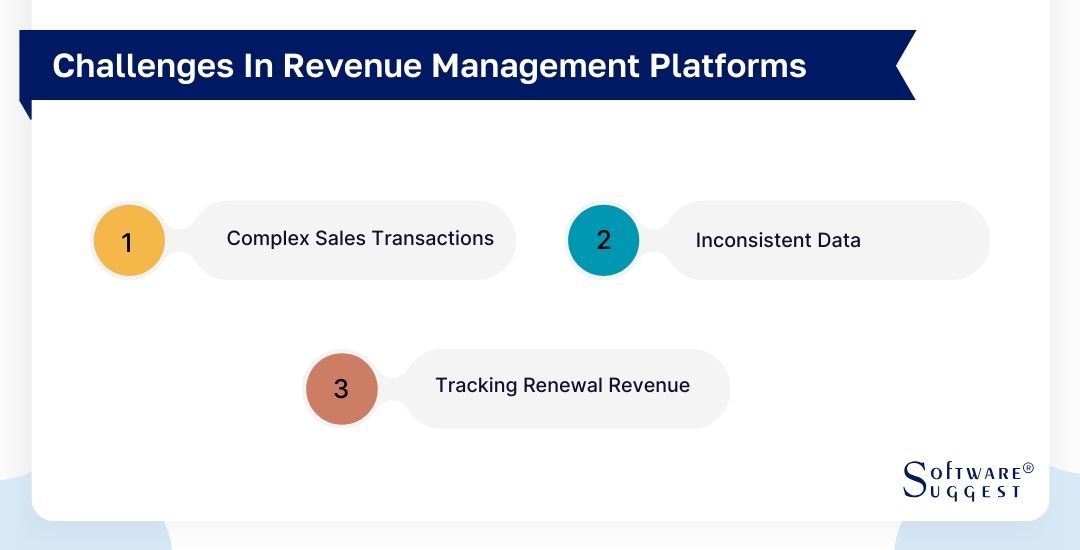 Challenges In Revenue Management Platforms

1 Complex Sales Transactions

2 Inconsistent Data

3 Tracking Renewal Revenue

SOFTWARE®
SUGGEST